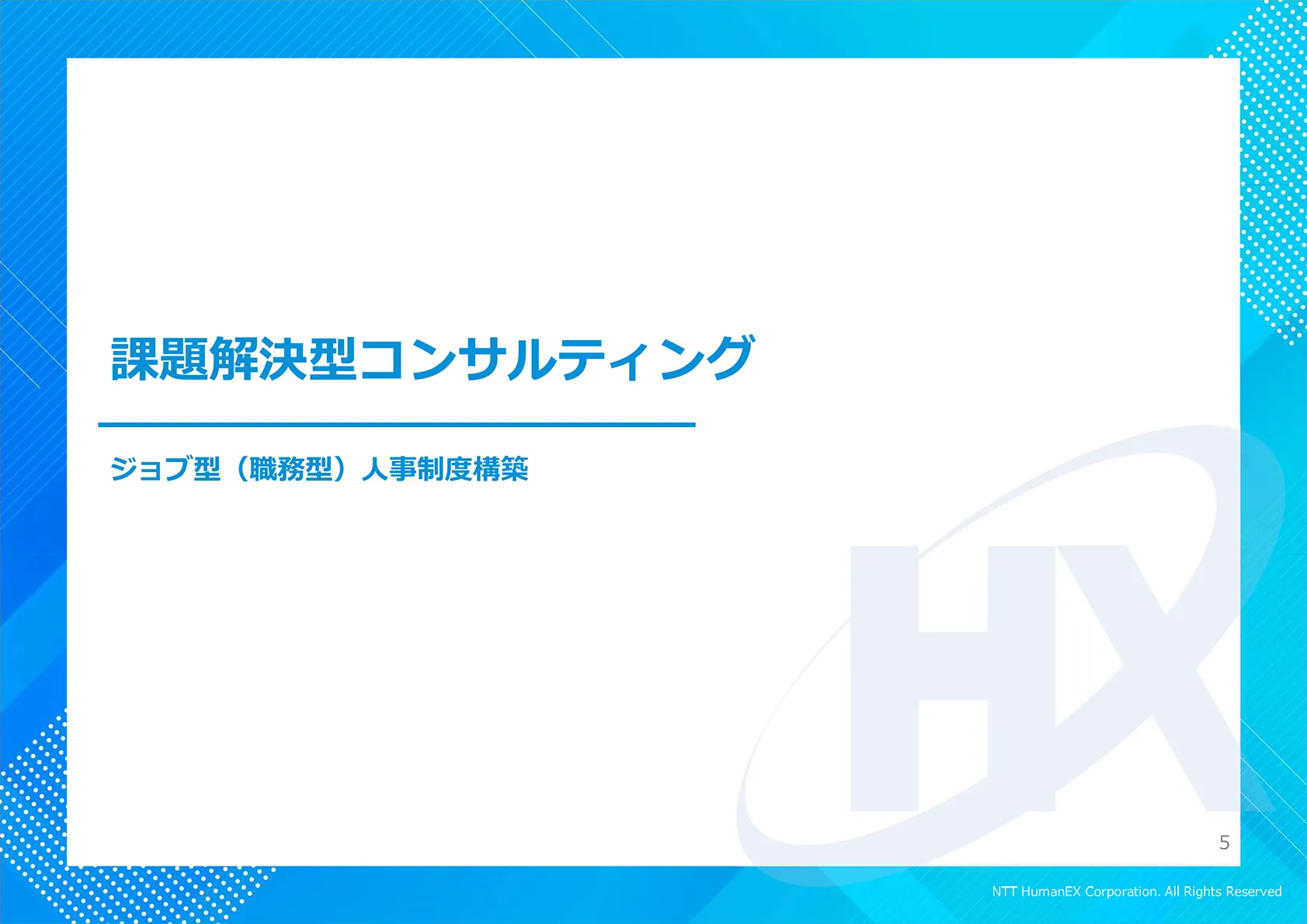 課題解決型コンサルティング

ジョブ型（職務型）人事制度構築

HX

5

NTT HumanEX Corporation. All Rights Reserved